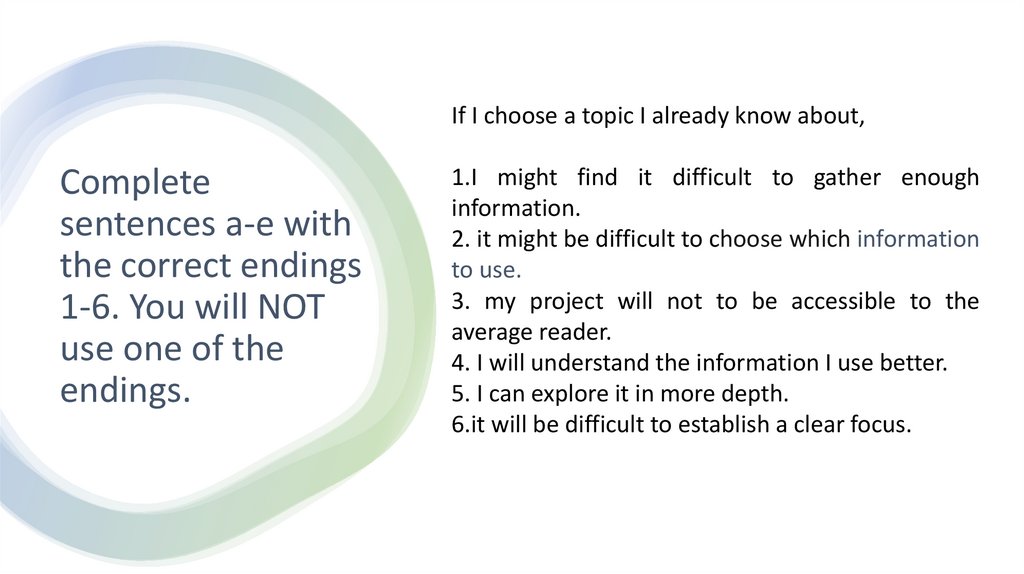 Complete sentences a-e with the correct endings 1-6. You will NOT use one of the endings.

If I choose a topic I already know about,

1.I might find it difficult to gather enough information.
2. it might be difficult to choose which information to use.
3. my project will not to be accessible to the average reader.
4. I will understand the information I use better.
5. I can explore it in more depth.
6.it will be difficult to establish a clear focus.